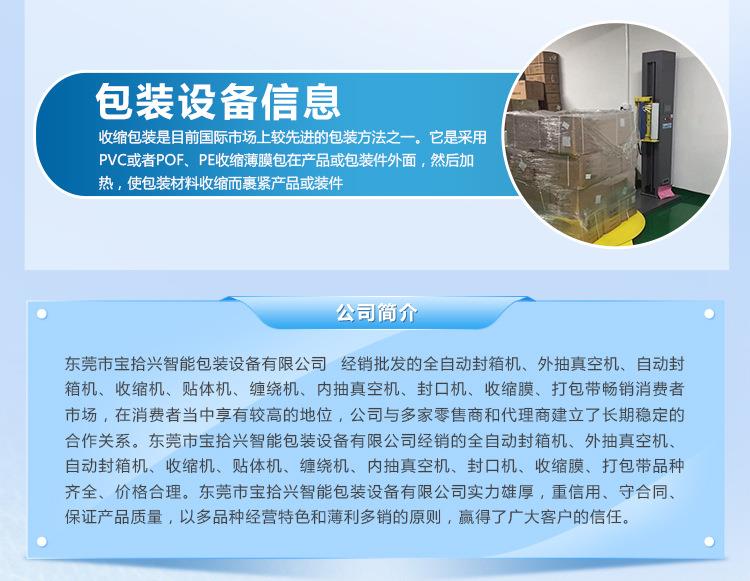 包装设备信息

收缩包装是目前国际市场上较先进的包装方法之一。它是采用PVC或者POF、PE收缩薄膜包在产品或包装件外面，然后加热，使包装材料收缩而裹紧产品或装件

公司简介

东莞市宝拾兴智能包装设备有限公司 经销批发的全自动封箱机、外抽真空机、自动封箱机、收缩机、贴体机、缠绕机、内抽真空机、封口机、收缩膜、打包带畅销消费者市场，在消费者当中享有较高的地位，公司与多家零售商和代理商建立了长期稳定的合作关系。东莞市宝拾兴智能包装设备有限公司经销的全自动封箱机、外抽真空机、自动封箱机、收缩机、贴体机、缠绕机、内抽真空机、封口机、收缩膜、打包带品种齐全、价格合理。东莞市宝拾兴智能包装设备有限公司实力雄厚，重信用、守合同、保证产品质量，以多品种经营特色和薄利多销的原则，赢得了广大客户的信任。